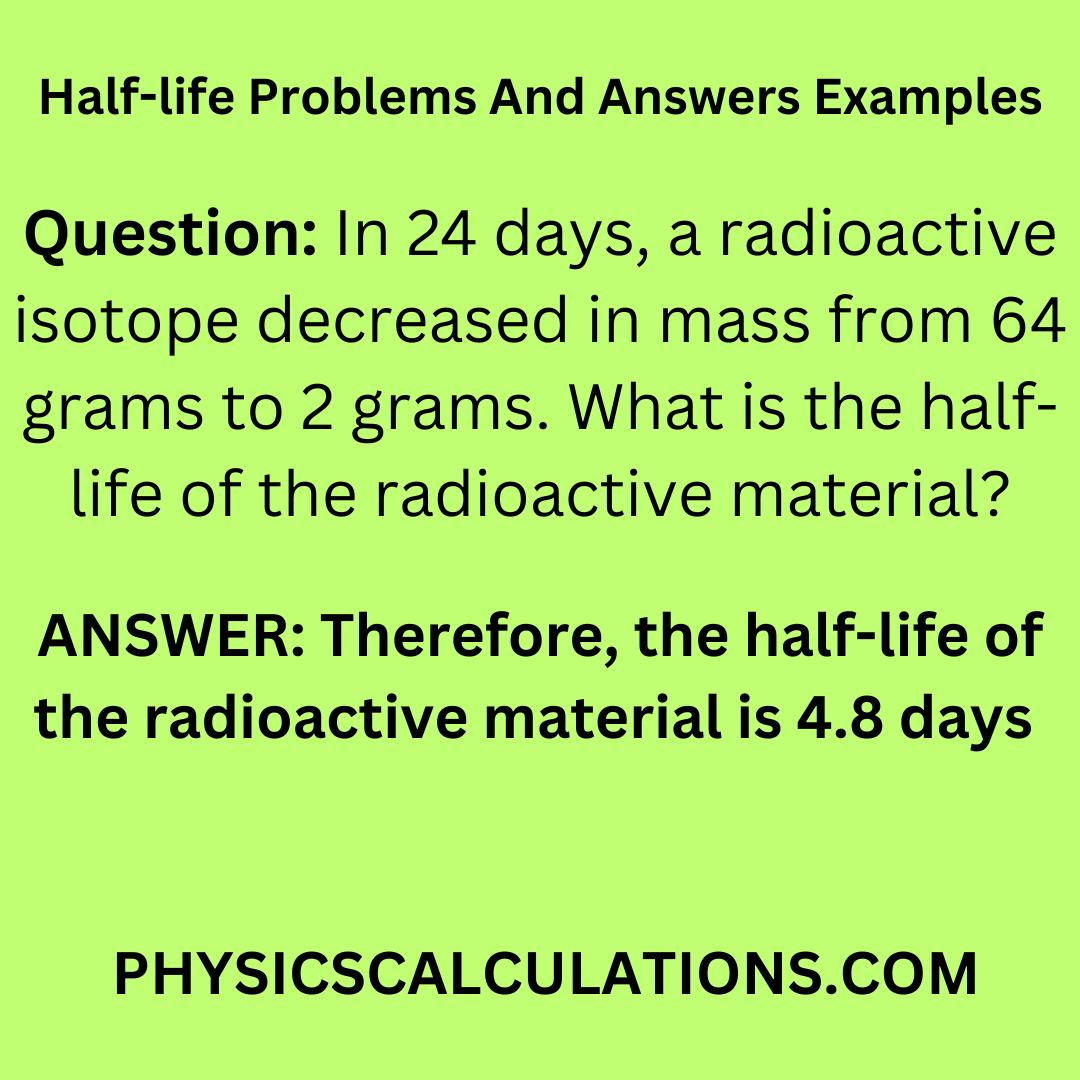 Half-life Problems And Answers Examples

Question: In 24 days, a radioactive isotope decreased in mass from 64 grams to 2 grams. What is the half-life of the radioactive material?

ANSWER: Therefore, the half-life of the radioactive material is 4.8 days

PHYSICSCALCULATIONS.COM